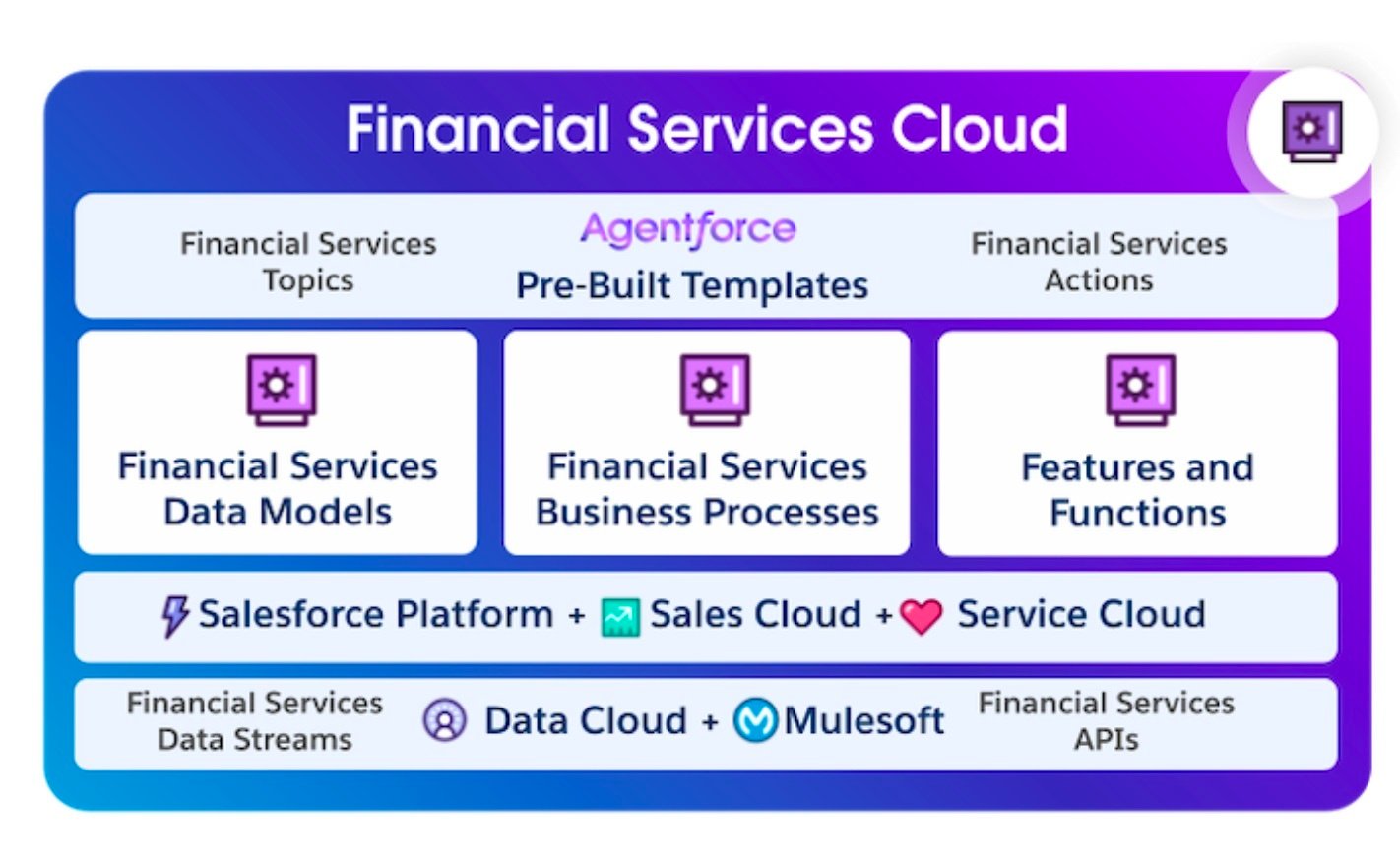 Financial Services Cloud

Financial Services Topics

Agentforce
Pre-Built Templates

Financial Services Actions

Financial Services Data Models

Financial Services Business Processes

Features and Functions

Salesforce Platform + Sales Cloud + Service Cloud

Financial Services Data Streams

Data Cloud + Mulesoft

Financial Services APIs